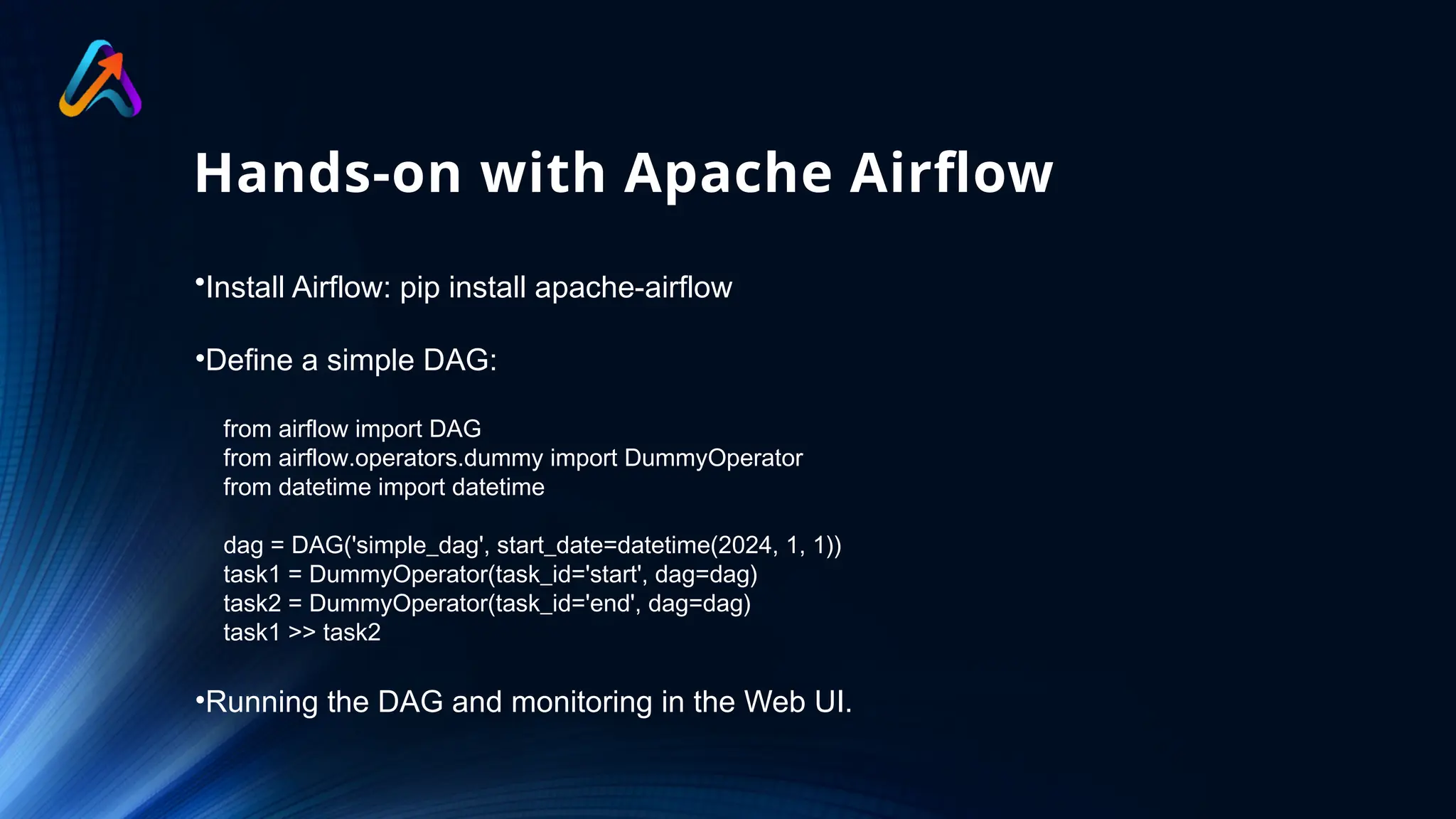 Hands-on with Apache Airflow

•Install Airflow: pip install apache-airflow

•Define a simple DAG:

from airflow import DAG
from airflow.operators.dummy import DummyOperator
from datetime import datetime

dag = DAG('simple_dag', start_date=datetime(2024, 1, 1))
task1 = DummyOperator(task_id='start', dag=dag)
task2 = DummyOperator(task_id='end', dag=dag)
task1 >> task2

•Running the DAG and monitoring in the Web UI.